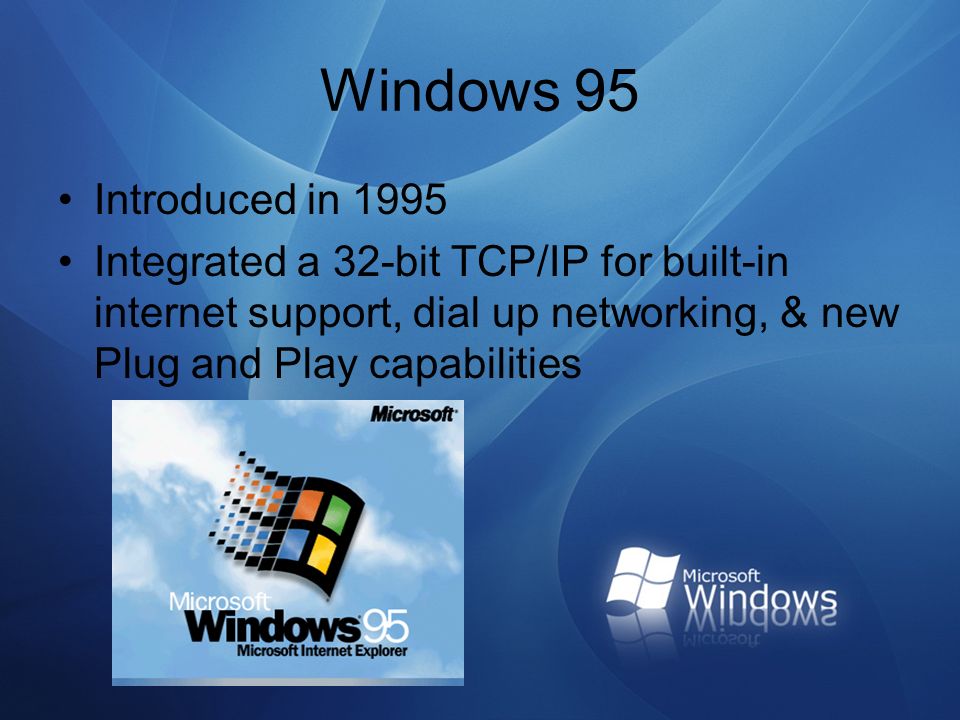 Windows 95

• Introduced in 1995
• Integrated a 32-bit TCP/IP for built-in internet support, dial up networking, & new Plug and Play capabilities

Microsoft
Microsoft
Windows 95
Microsoft Internet Explorer

Microsoft
Windows